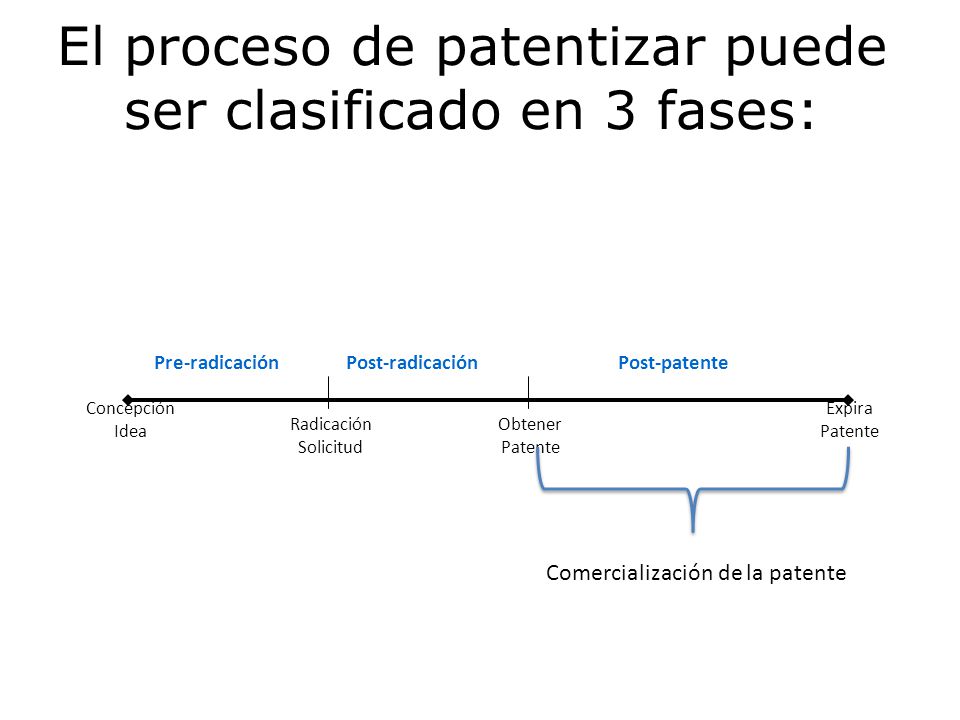 El proceso de patentizar puede ser clasificado en 3 fases:

Pre-radicación

Post-radicación

Post-patente

Concepción
Idea

Radicación
Solicitud

Obtener
Patente

Expira
Patente

Comercialización de la patente